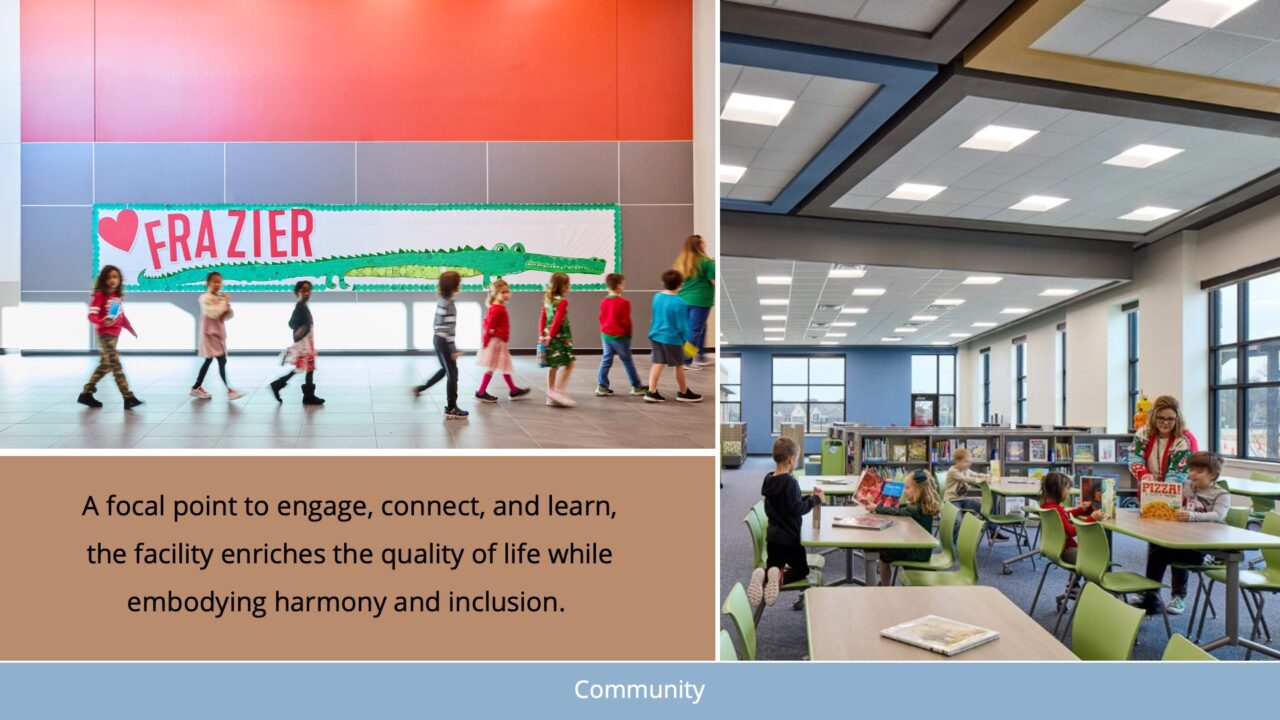 FRAZIER

A focal point to engage, connect, and learn, the facility enriches the quality of life while embodying harmony and inclusion.

PIZZA!

Community